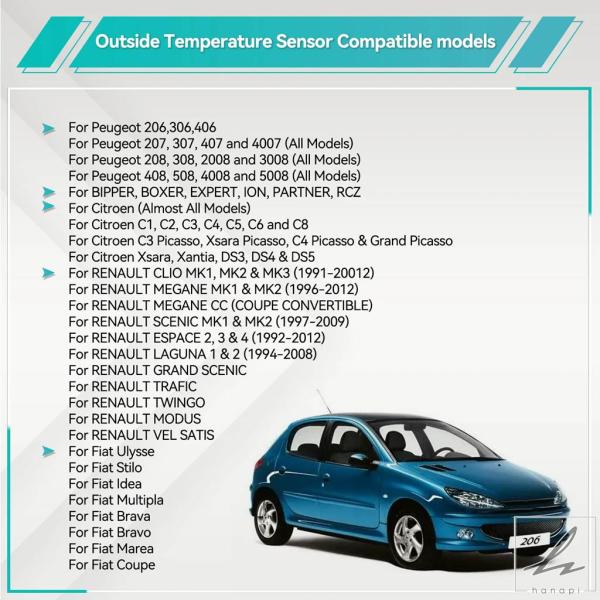 Outside Temperature Sensor Compatible models

For Peugeot 206,306,406
For Peugeot 207, 307, 407 and 4007 (All Models)
For Peugeot 208, 308, 2008 and 3008 (All Models)
For Peugeot 408, 508, 4008 and 5008 (All Models)

For BIPPER, BOXER, EXPERT, ION, PARTNER, RCZ

For Citroen (Almost All Models)
For Citroen C1, C2, C3, C4, C5, C6 and C8
For Citroen C3 Picasso, Xsara Picasso, C4 Picasso & Grand Picasso
For Citroen Xsara, Xantia, DS3, DS4 & DS5

For RENAULT CLIO MK1, MK2 & MK3 (1991-20012)
For RENAULT MEGANE MK1 & MK2 (1996-2012)
For RENAULT MEGANE CC (COUPE CONVERTIBLE)
For RENAULT SCENIC MK1 & MK2 (1997-2009)
For RENAULT ESPACE 2, 3 & 4 (1992-2012)
For RENAULT LAGUNA 1 & 2 (1994-2008)
For RENAULT GRAND SCENIC
For RENAULT TRAFIC
For RENAULT TWINGO
For RENAULT MODUS
For RENAULT VEL SATIS

For Fiat Ulysse
For Fiat Stilo
For Fiat Idea
For Fiat Multipla
For Fiat Brava
For Fiat Bravo
For Fiat Marea
For Fiat Coupe

206

hanapi